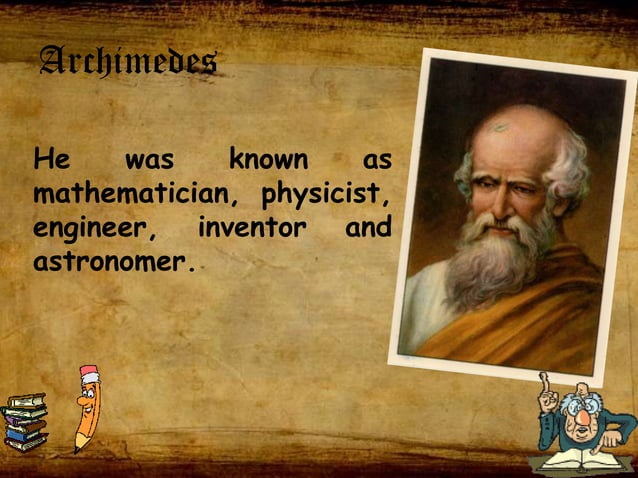 Archimedes

He was known as mathematician, physicist, engineer, inventor and astronomer.